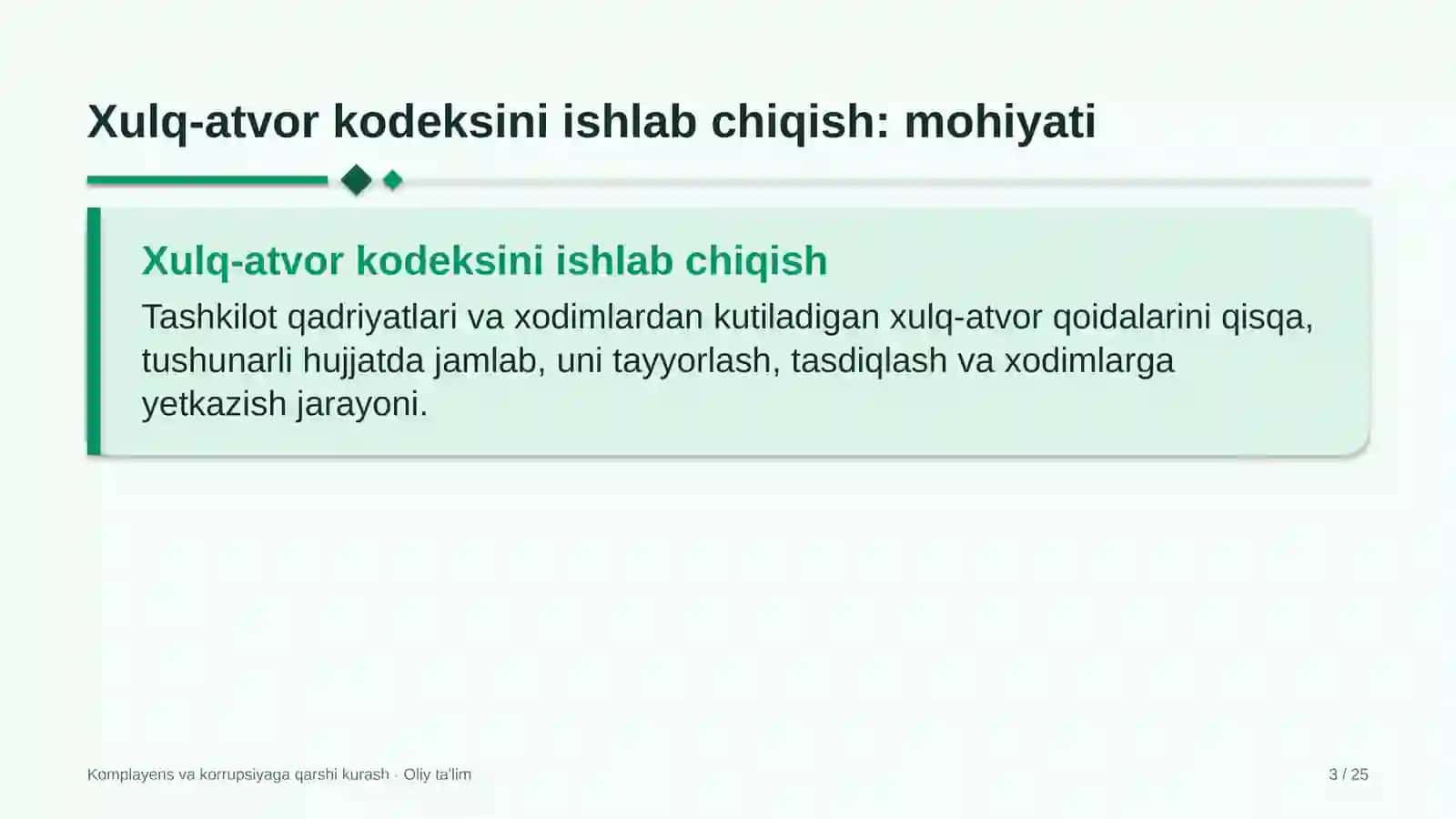 Xulq-atvor kodeksini ishlab chiqish: mohiyati

Xulq-atvor kodeksini ishlab chiqish

Tashkilot qadriyatlari va xodimlardan kutiladigan xulq-atvor qoidalarini qisqa, tushunarli hujjatda jamlab, uni tayyorlash, tasdiqlash va xodimlarga yetkazish jarayoni.

Komplayens va korrupsiyaga qarshi kurash · Oliy ta'lim

3 / 25